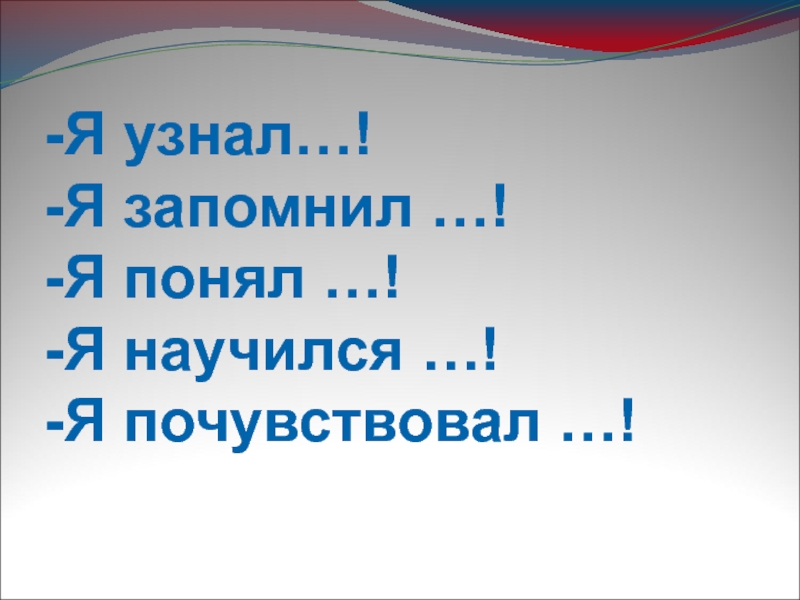 -Я узнал…!
-Я запомнил …!
-Я понял …!
-Я научился …!
-Я почувствовал …!